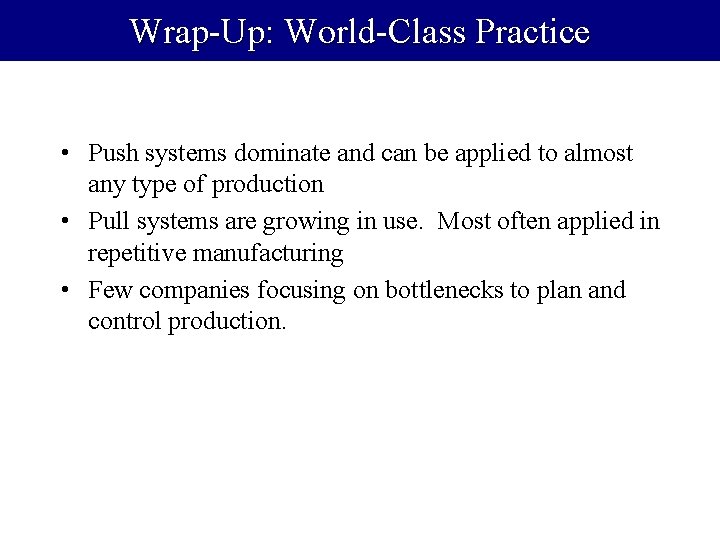 Wrap-Up: World-Class Practice

• Push systems dominate and can be applied to almost any type of production

• Pull systems are growing in use.  Most often applied in repetitive manufacturing

• Few companies focusing on bottlenecks to plan and control production.